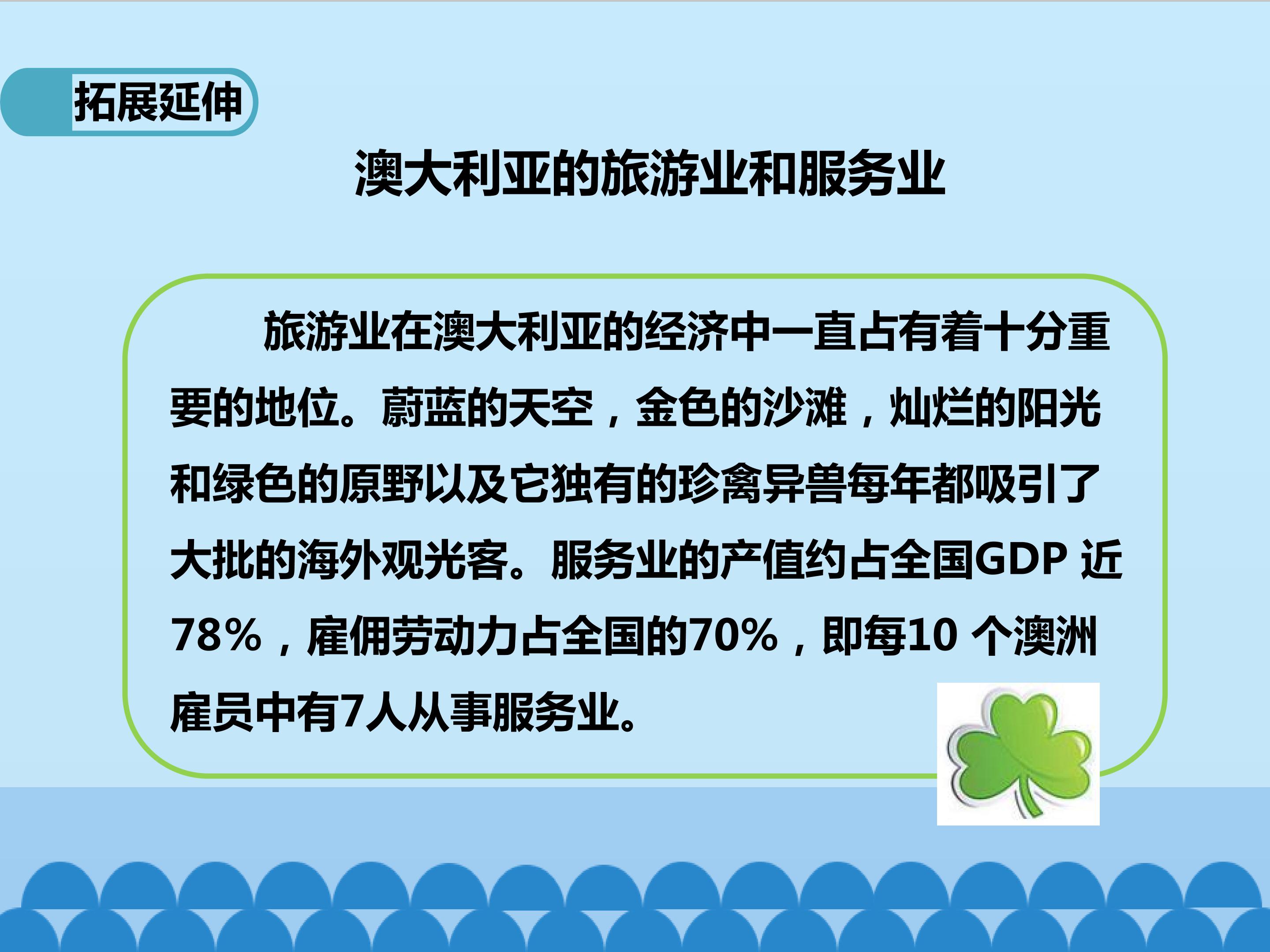 拓展延伸

澳大利亚的旅游业和服务业

旅游业在澳大利亚的经济中一直占有着十分重要的地位。蔚蓝的天空，金色的沙滩，灿烂的阳光和绿色的原野以及它独有的珍禽异兽每年都吸引了大批的海外观光客。服务业的产值约占全国GDP近78%，雇佣劳动力占全国的70%，即每10个澳洲雇员中有7人从事服务业。